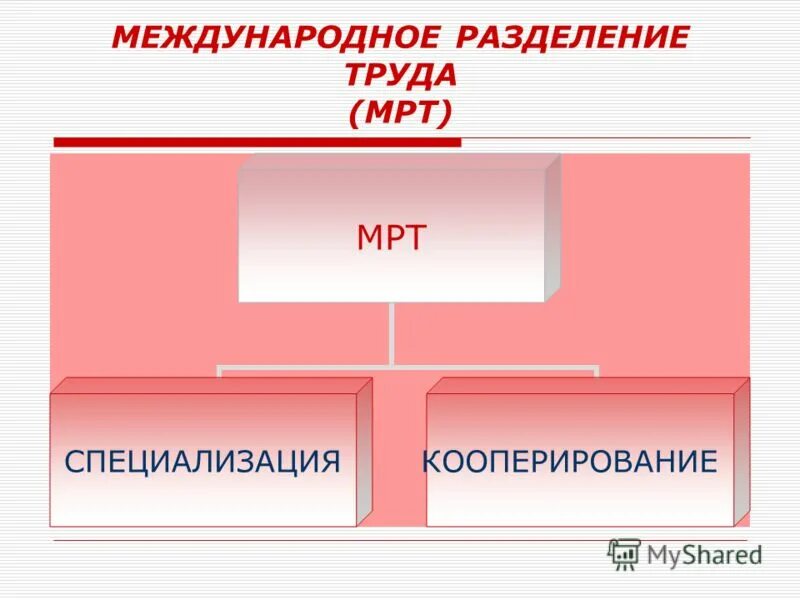 МЕЖДУНАРОДНОЕ РАЗДЕЛЕНИЕ ТРУДА (МРТ)

МРТ

СПЕЦИАЛИЗАЦИЯ

КООПЕРИРОВАНИЕ

MyShared